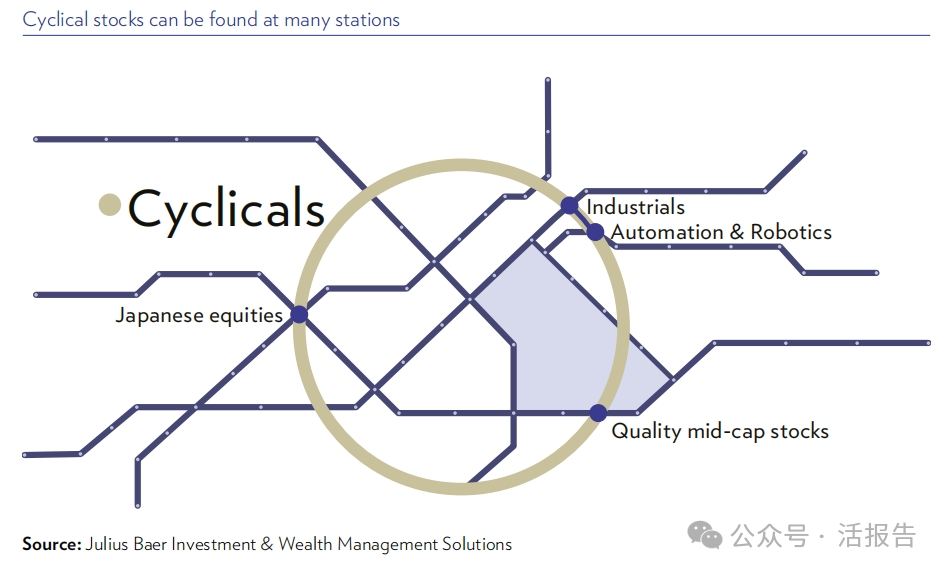 Cyclical stocks can be found at many stations

Cyclicals

Industrials

Automation & Robotics

Japanese equities

Quality mid-cap stocks

Source: Julius Baer Investment & Wealth Management Solutions

公众号 · 活报告